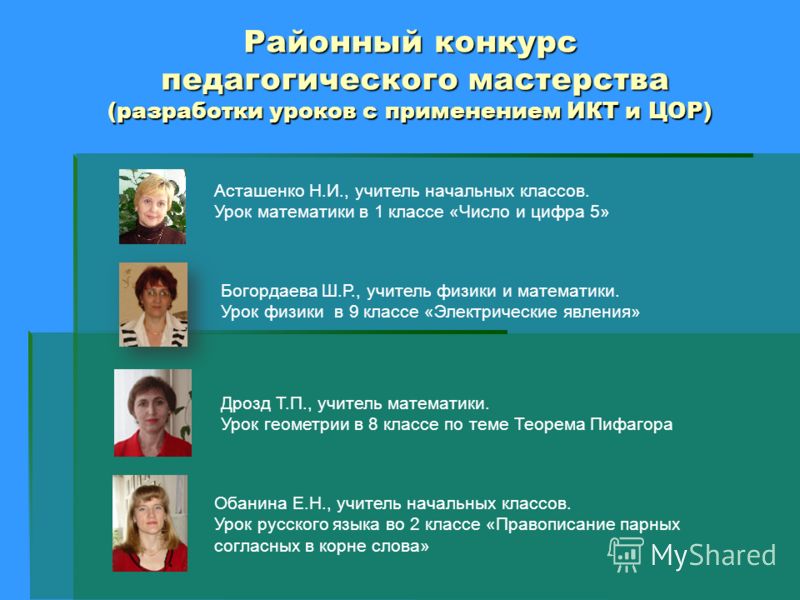 Районный конкурс педагогического мастерства (разработки уроков с применением ИКТ и ЦОР)

Асташенко Н.И., учитель начальных классов.
Урок математики в 1 классе «Число и цифра 5»

Богордаева Ш.Р., учитель физики и математики.
Урок физики в 9 классе «Электрические явления»

Дрозд Т.П., учитель математики.
Урок геометрии в 8 классе по теме Теорема Пифагора

Обанина Е.Н., учитель начальных классов.
Урок русского языка во 2 классе «Правописание парных согласных в корне слова»

MyShared